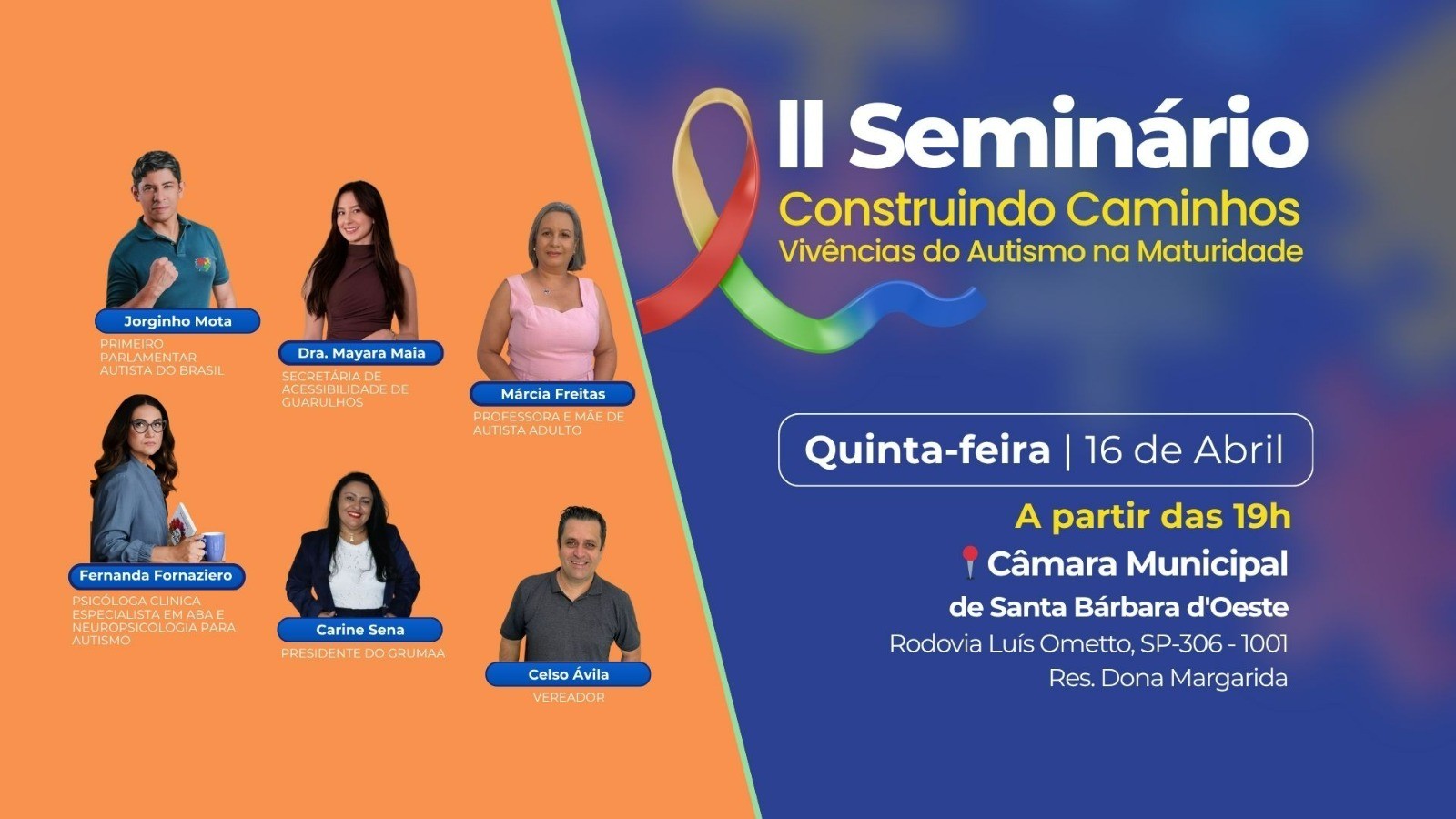 Jorginho Mota
PRIMEIRO PARLAMENTAR AUTISTA DO BRASIL

Dra. Mayara Maia
SECRETÁRIA DE ACESSIBILIDADE DE GUARULHOS

Márcia Freitas
PROFESSORA E MÃE DE AUTISTA ADULTO

Fernanda Fornaziero
PSICÓLOGA CLINICA ESPECIALISTA EM ABA E NEUROPSICOLOGIA PARA AUTISMO

Carine Sena
PRESIDENTE DO GRUMAA

Celso Ávila
VEREADOR

II Seminário
Construindo Caminhos
Vivências do Autismo na Maturidade

Quinta-feira | 16 de Abril

A partir das 19h

Câmara Municipal de Santa Bárbara d'Oeste
Rodovia Luís Ometto, SP-306 - 1001
Res. Dona Margarida